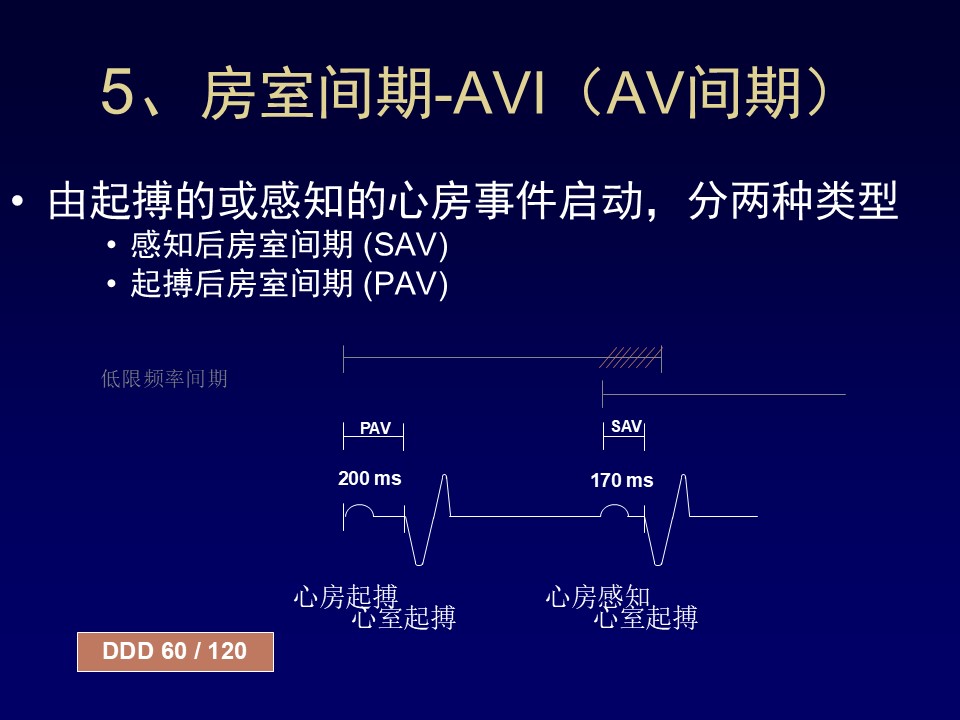 5、房室间期-AVI（AV间期）

• 由起搏的或感知的心房事件启动，分两种类型
  • 感知后房室间期 (SAV)
  • 起搏后房室间期 (PAV)

低限频率间期

PAV

SAV

200 ms

170 ms

心房起搏

心室起搏

心房感知

心室起搏

DDD 60 / 120